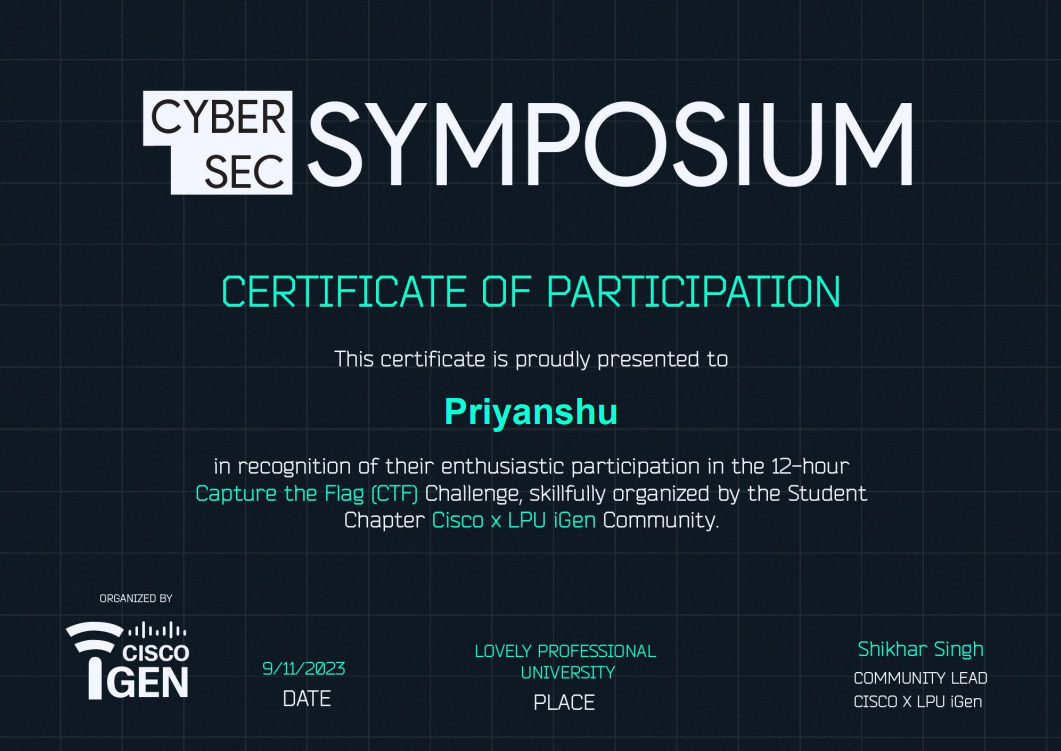 CYBER SEC SYMPOSIUM

CERTIFICATE OF PARTICIPATION

This certificate is proudly presented to

Priyanshu

in recognition of their enthusiastic participation in the 12-hour Capture the Flag (CTF) Challenge, skillfully organized by the Student Chapter Cisco x LPU iGen Community.

ORGANIZED BY

CISCO iGEN

9/11/2023
DATE

LOVELY PROFESSIONAL UNIVERSITY
PLACE

Shikhar Singh
COMMUNITY LEAD
CISCO X LPU iGen